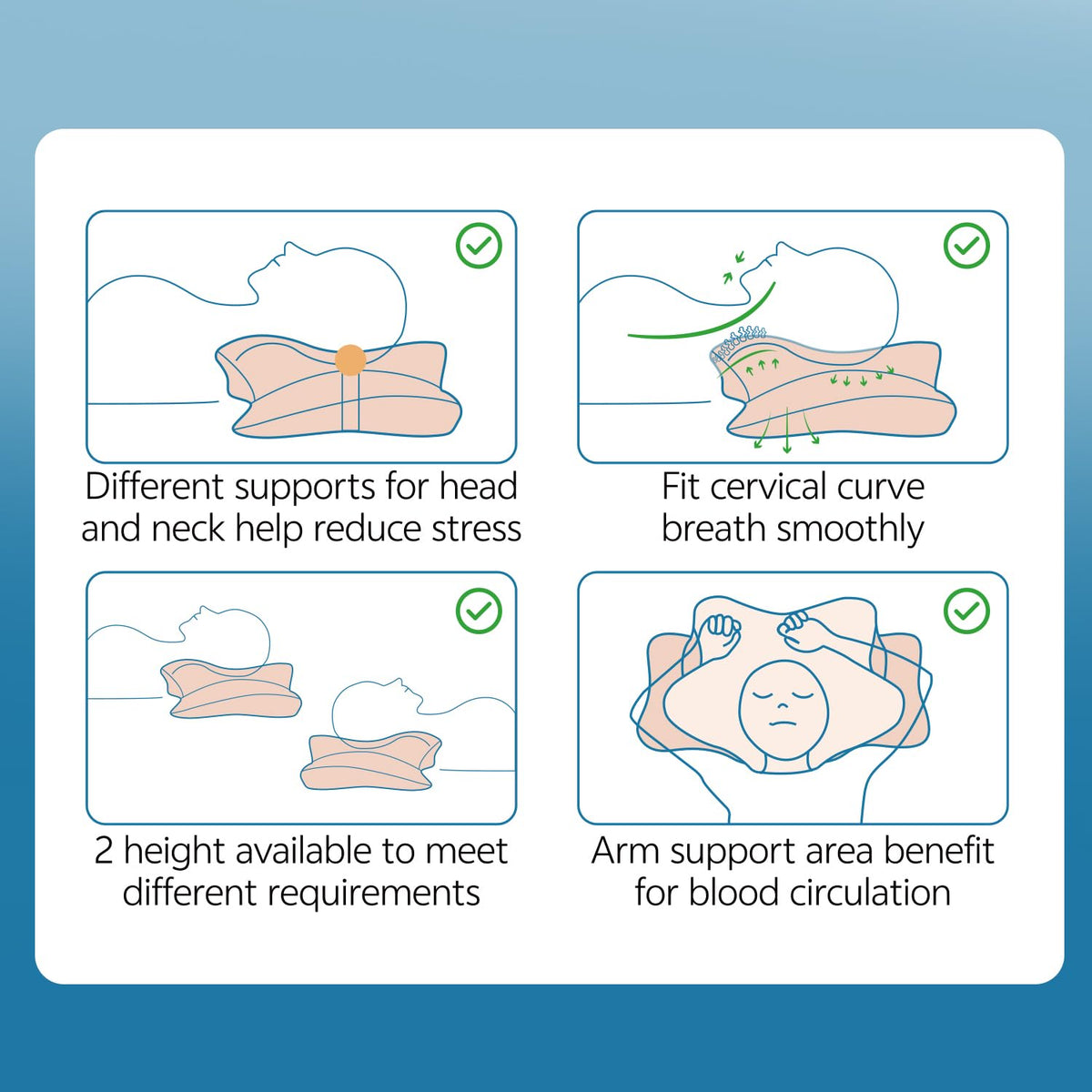 Different supports for head and neck help reduce stress

Fit cervical curve breath smoothly

2 height available to meet different requirements

Arm support area benefit for blood circulation